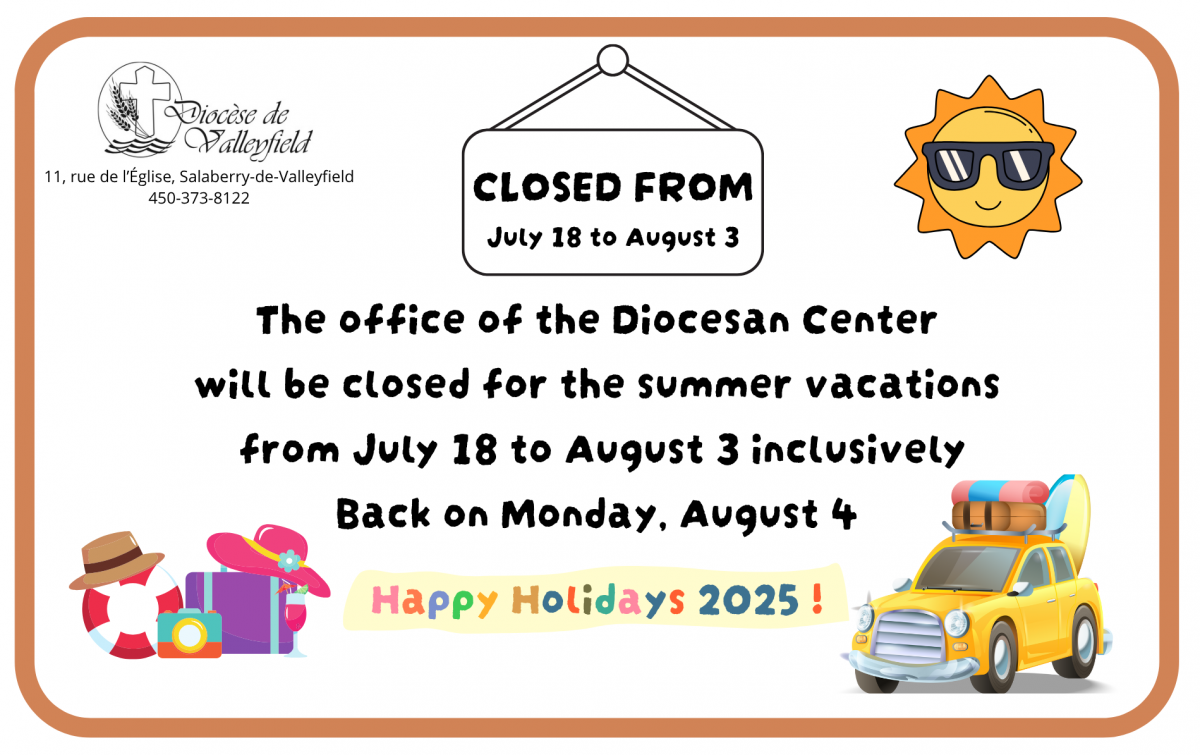 Diocèse de Valleyfield
11, rue de l'Église, Salaberry-de-Valleyfield
450-373-8122

CLOSED FROM
July 18 to August 3

The office of the Diocesan Center will be closed for the summer vacations from July 18 to August 3 inclusively
Back on Monday, August 4

Happy Holidays 2025 !